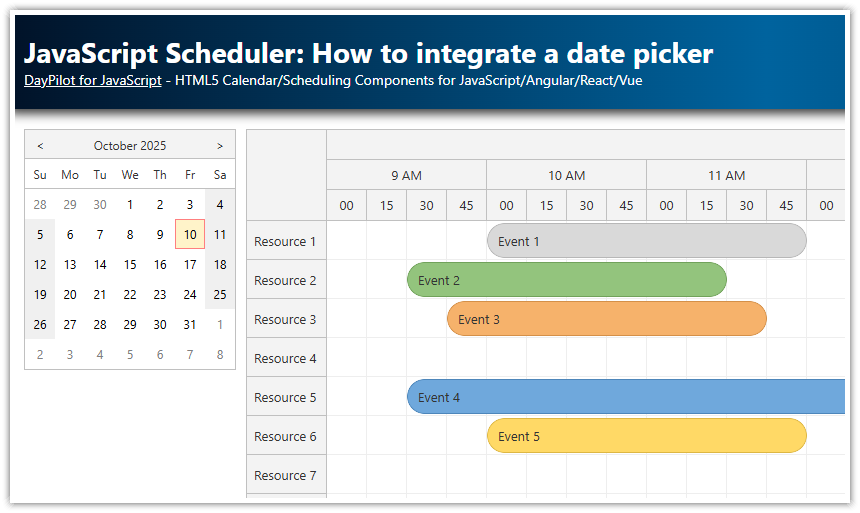 JavaScript Scheduler: How to integrate a date picker
DayPilot for JavaScript - HTML5 Calendar/Scheduling Components for JavaScript/Angular/React/Vue

<  October 2025  >

| Su | Mo | Tu | We | Th | Fr | Sa |
|---|---|---|---|---|---|---|
| 28 | 29 | 30 | 1 | 2 | 3 | 4 |
| 5 | 6 | 7 | 8 | 9 | 10 | 11 |
| 12 | 13 | 14 | 15 | 16 | 17 | 18 |
| 19 | 20 | 21 | 22 | 23 | 24 | 25 |
| 26 | 27 | 28 | 29 | 30 | 31 | 1 |
| 2 | 3 | 4 | 5 | 6 | 7 | 8 |

9 AM
10 AM
11 AM
00 15 30 45 00 15 30 45 00 15 30 45 00

Resource 1
Event 1
Resource 2
Event 2
Resource 3
Event 3
Resource 4
Resource 5
Event 4
Resource 6
Event 5
Resource 7